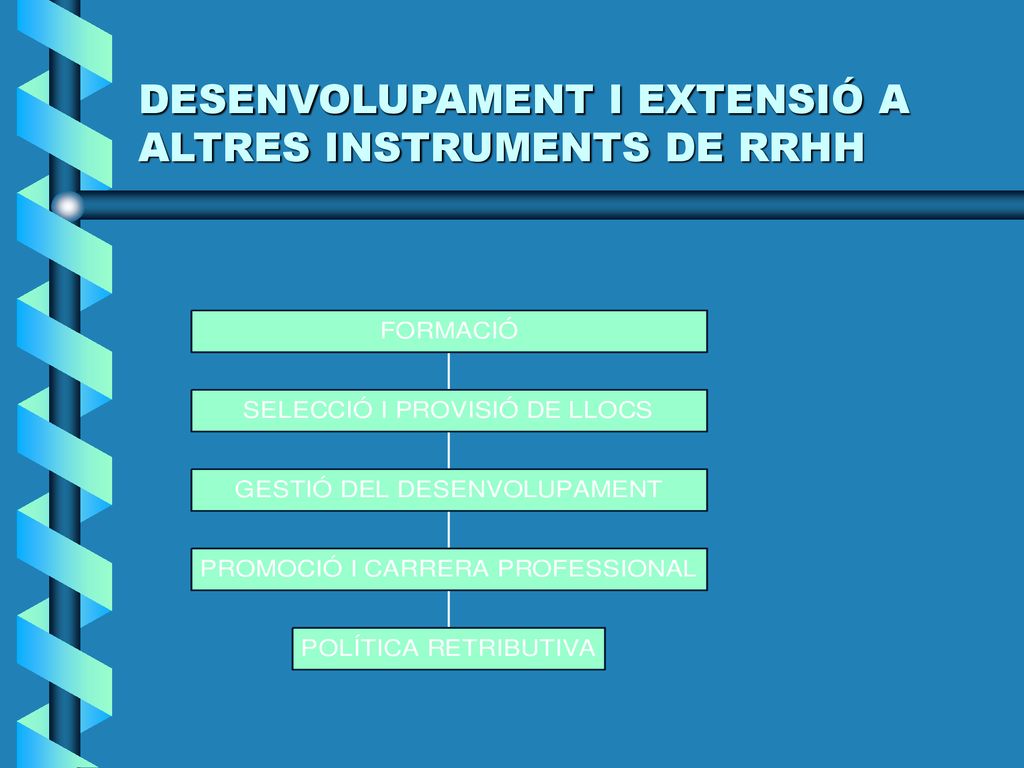 DESENVOLUPAMENT I EXTENSIÓ A ALTRES INSTRUMENTS DE RRHH

FORMACIÓ

SELECCIÓ I PROVISIÓ DE LLOCS

GESTIÓ DEL DESENVOLUPAMENT

PROMOCIÓ I CARRERA PROFESSIONAL

POLÍTICA RETRIBUTIVA